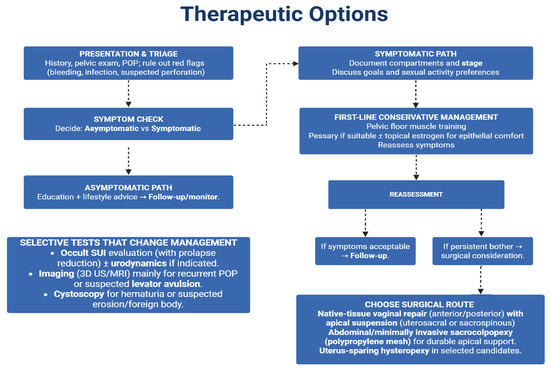 Therapeutic Options

PRESENTATION & TRIAGE
History, pelvic exam, POP; rule out red flags (bleeding, infection, suspected perforation)

SYMPTOM CHECK
Decide: Asymptomatic vs Symptomatic

ASYMPTOMATIC PATH
Education + lifestyle advice → Follow-up/monitor.

SELECTIVE TESTS THAT CHANGE MANAGEMENT
• Occult SUI evaluation (with prolapse reduction) ± urodynamics if indicated.
• Imaging (3D US/MRI) mainly for recurrent POP or suspected levator avulsion.
• Cystoscopy for hematuria or suspected erosion/foreign body.

SYMPTOMATIC PATH
Document compartments and stage
Discuss goals and sexual activity preferences

FIRST-LINE CONSERVATIVE MANAGEMENT
Pelvic floor muscle training
Pessary if suitable ± topical estrogen for epithelial comfort
Reassess symptoms

REASSESSMENT

If symptoms acceptable → Follow-up.

If persistent bother → surgical consideration.

CHOOSE SURGICAL ROUTE
Native-tissue vaginal repair (anterior/posterior) with apical suspension (uterosacral or sacrospinous)
Abdominal/minimally invasive sacrocolpopexy (polypropylene mesh) for durable apical support.
Uterus-sparing hysteropexy in selected candidates.